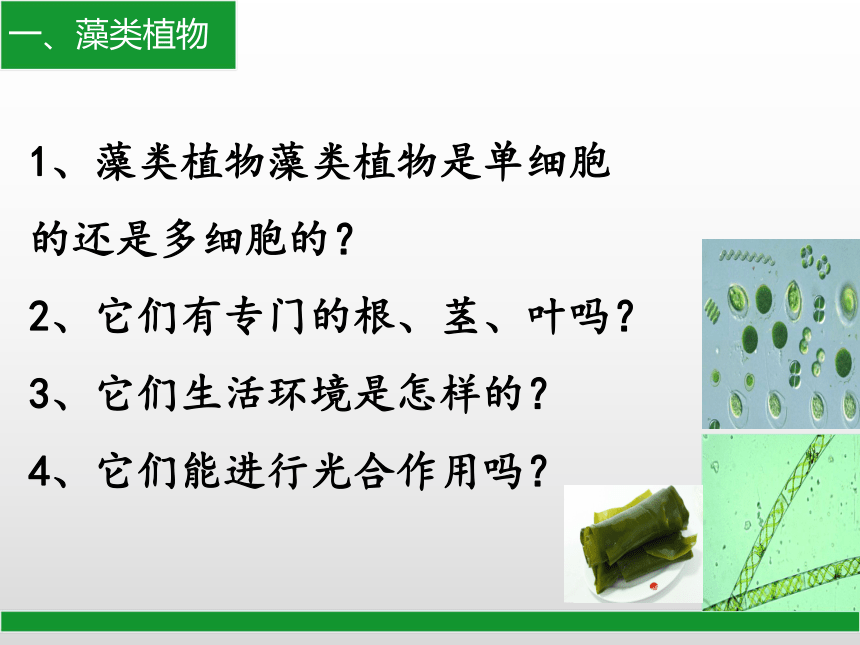 一、藻类植物

1、藻类植物藻类植物是单细胞的还是多细胞的？

2、它们有专门的根、茎、叶吗？

3、它们生活环境是怎样的？

4、它们能进行光合作用吗？